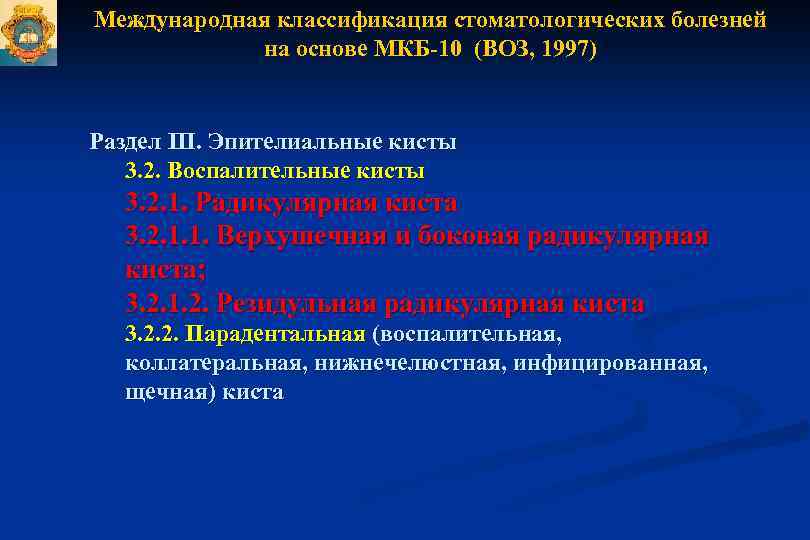 Международная классификация стоматологических болезней на основе МКБ-10 (ВОЗ, 1997)

Раздел III. Эпителиальные кисты
3.2. Воспалительные кисты
3.2.1. Радикулярная киста
3.2.1.1. Верхушечная и боковая радикулярная киста;
3.2.1.2. Резидульная радикулярная киста
3.2.2. Парадентальная (воспалительная, коллатеральная, нижнечелюстная, инфицированная, щечная) киста